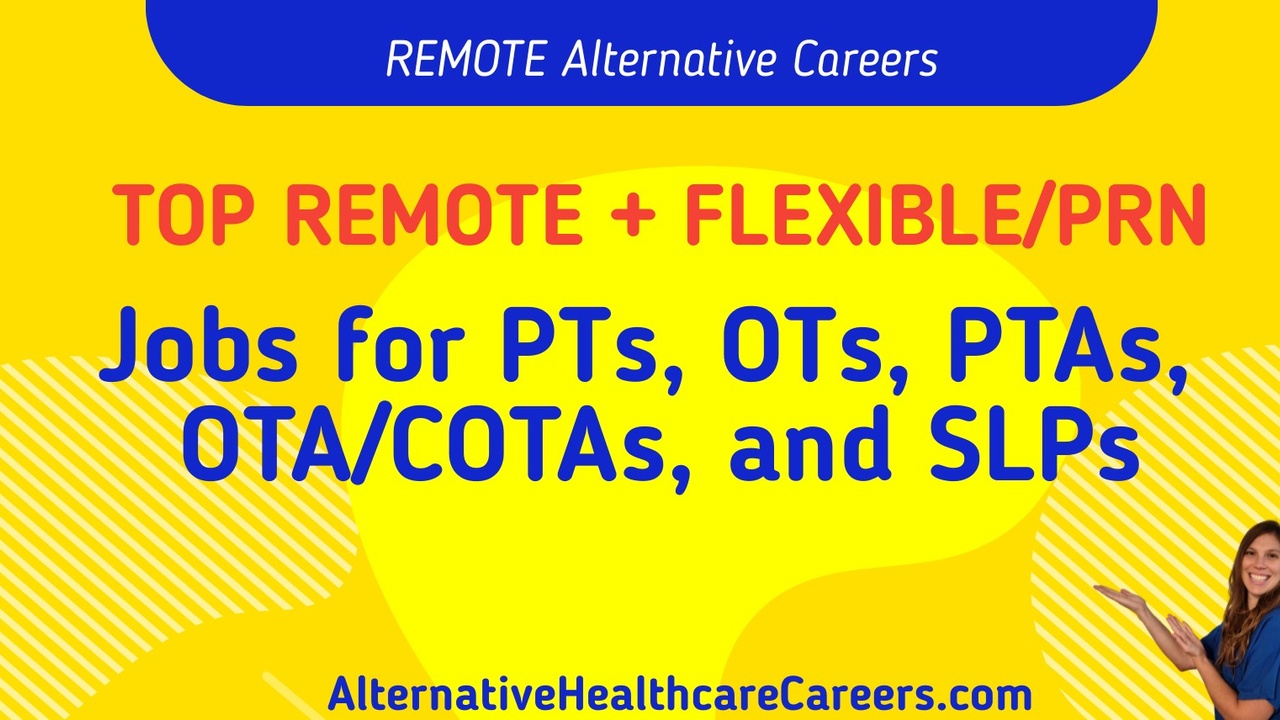 REMOTE Alternative Careers

TOP REMOTE + FLEXIBLE/PRN

Jobs for PTs, OTs, PTAs, OTA/COTAs, and SLPs

AlternativeHealthcareCareers.com